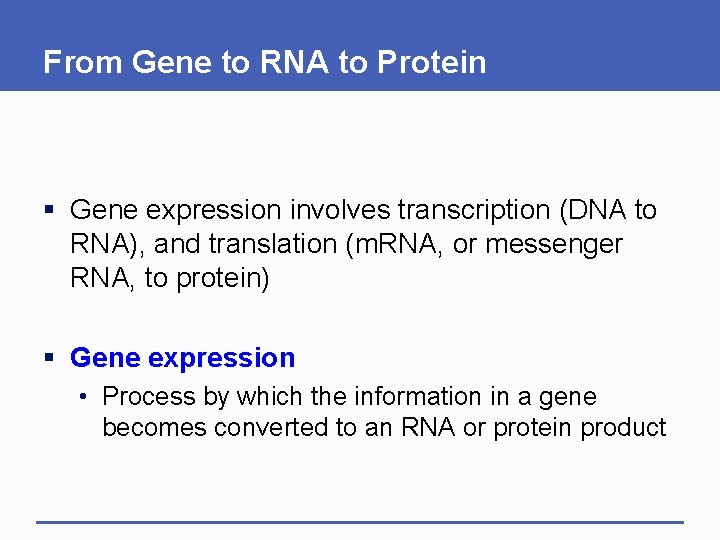 From Gene to RNA to Protein

▪ Gene expression involves transcription (DNA to RNA), and translation (mRNA, or messenger RNA, to protein)

▪ Gene expression
• Process by which the information in a gene becomes converted to an RNA or protein product